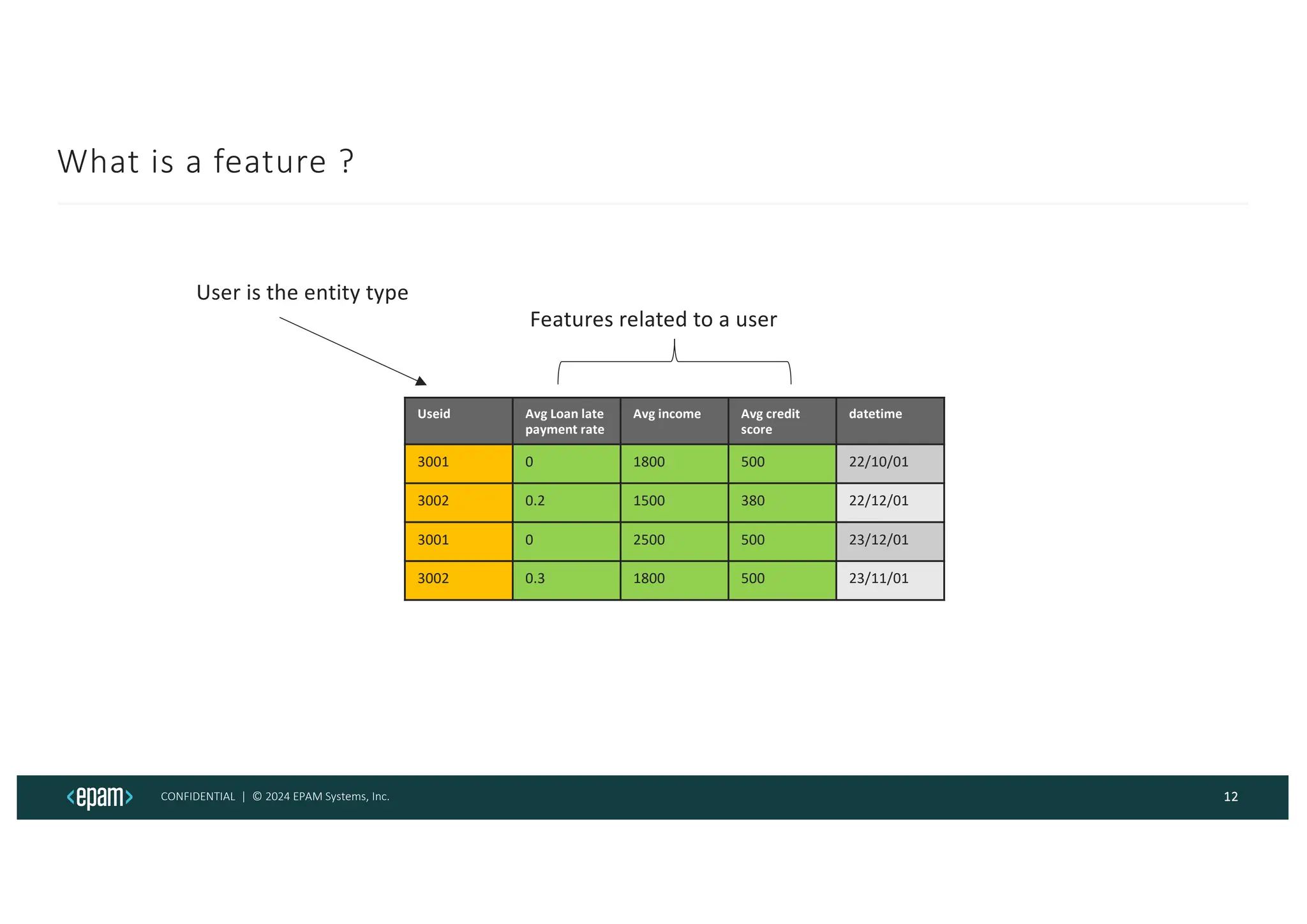 What is a feature ?

User is the entity type

Features related to a user

| Useid | Avg Loan late payment rate | Avg income | Avg credit score | datetime |
|---|---|---|---|---|
| 3001 | 0 | 1800 | 500 | 22/10/01 |
| 3002 | 0.2 | 1500 | 380 | 22/12/01 |
| 3001 | 0 | 2500 | 500 | 23/12/01 |
| 3002 | 0.3 | 1800 | 500 | 23/11/01 |

<epam> CONFIDENTIAL | © 2024 EPAM Systems, Inc. 12